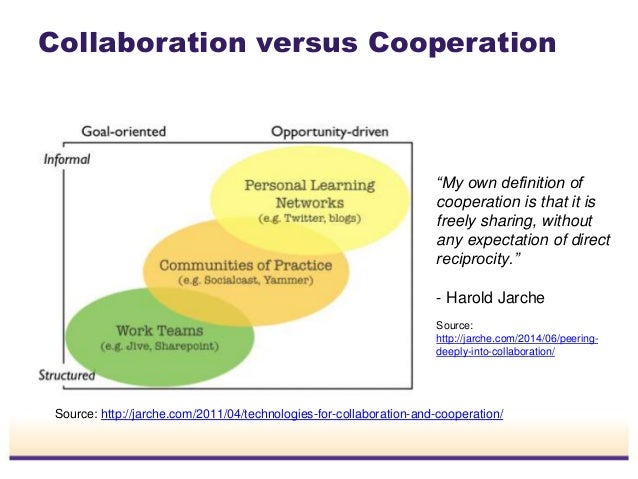 Collaboration versus Cooperation

Goal-oriented

Opportunity-driven

Informal

Structured

Personal Learning Networks (e.g. Twitter, blogs)

Communities of Practice (e.g. Socialcast, Yammer)

Work Teams (e.g. Jive, Sharepoint)

"My own definition of cooperation is that it is freely sharing, without any expectation of direct reciprocity."

- Harold Jarche

Source: http://jarche.com/2014/06/peering-deeply-into-collaboration/

Source: http://jarche.com/2011/04/technologies-for-collaboration-and-cooperation/